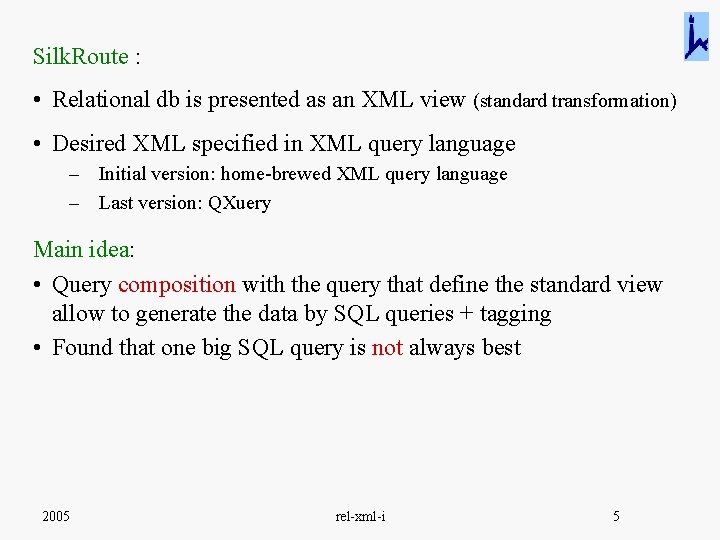 SilkRoute :

• Relational db is presented as an XML view (standard transformation)

• Desired XML specified in XML query language
– Initial version: home-brewed XML query language
– Last version: QXuery

Main idea:

• Query composition with the query that define the standard view allow to generate the data by SQL queries + tagging

• Found that one big SQL query is not always best

2005 rel-xml-i 5